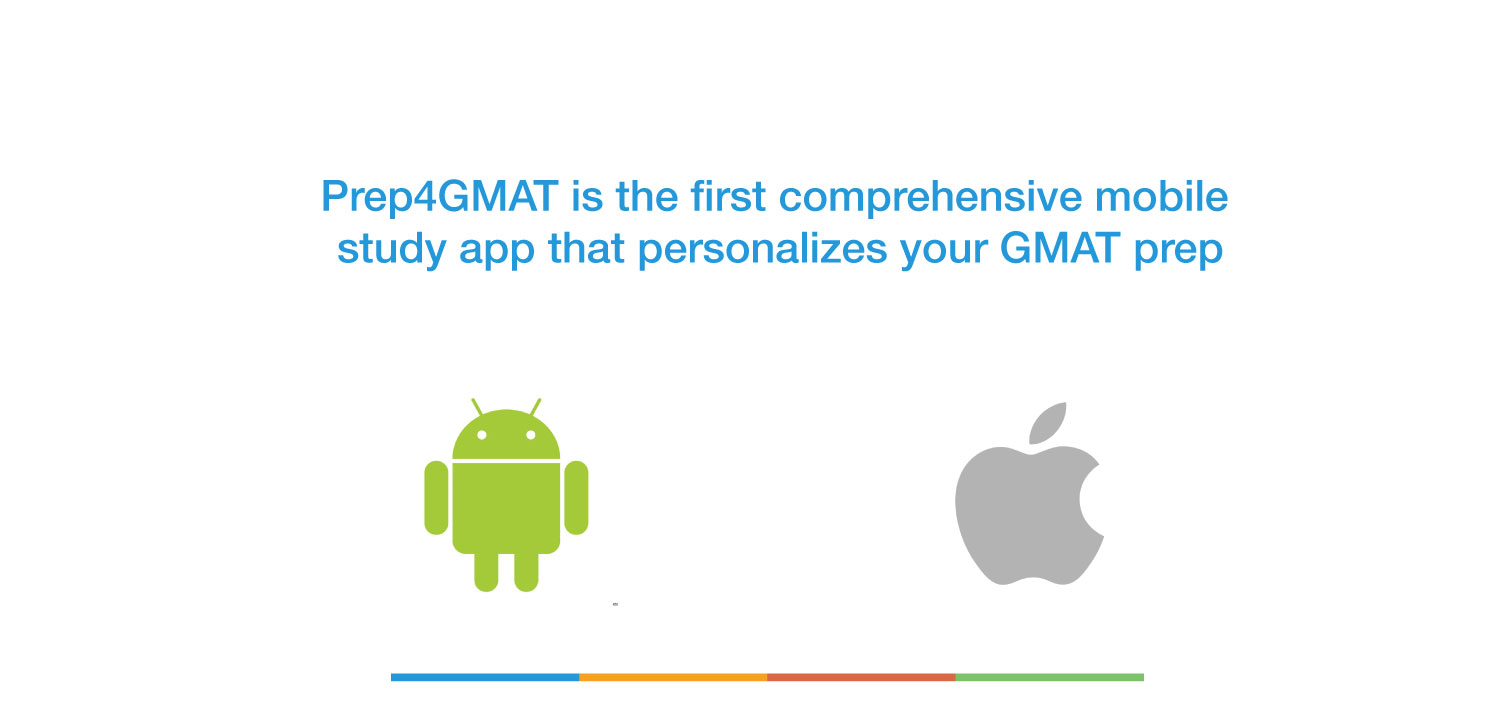 Prep4GMAT is the first comprehensive mobile study app that personalizes your GMAT prep